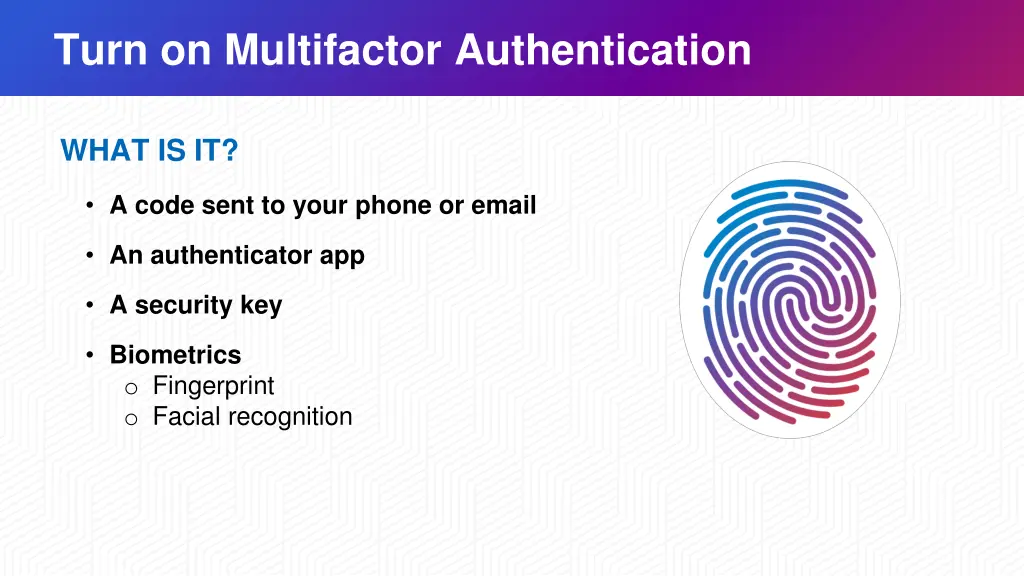 Turn on Multifactor Authentication

WHAT IS IT?

• A code sent to your phone or email

• An authenticator app

• A security key

• Biometrics
o Fingerprint
o Facial recognition